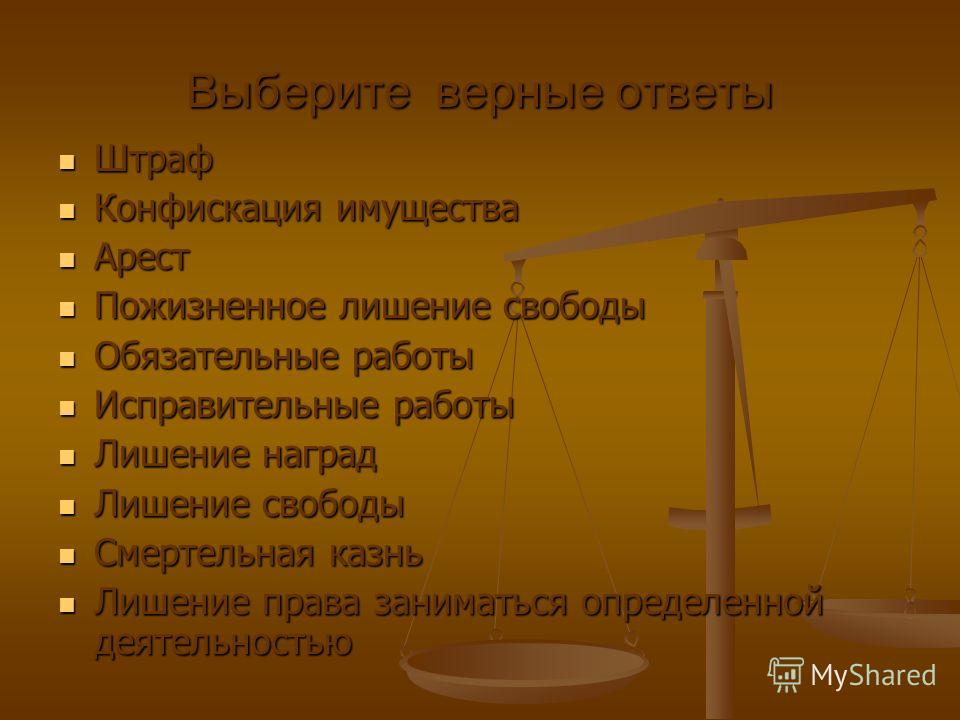 Выберите верные ответы

- Штраф
- Конфискация имущества
- Арест
- Пожизненное лишение свободы
- Обязательные работы
- Исправительные работы
- Лишение наград
- Лишение свободы
- Смертельная казнь
- Лишение права заниматься определенной деятельностью

MyShared